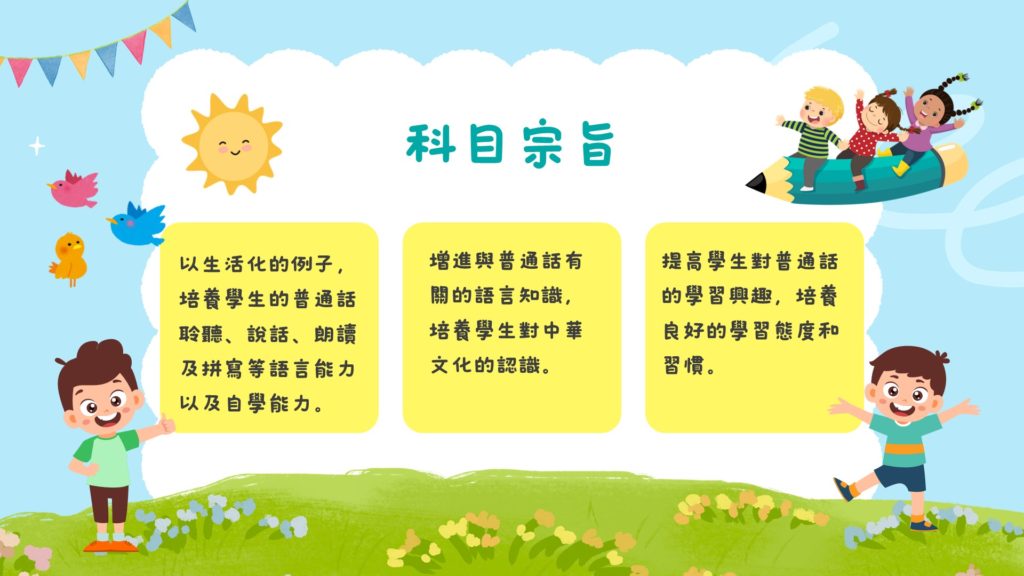 科目宗旨

以生活化的例子，培養學生的普通話聆聽、說話、朗讀及拼寫等語言能力以及自學能力。

增進與普通話有關的語言知識，培養學生對中華文化的認識。

提高學生對普通話的學習興趣，培養良好的學習態度和習慣。